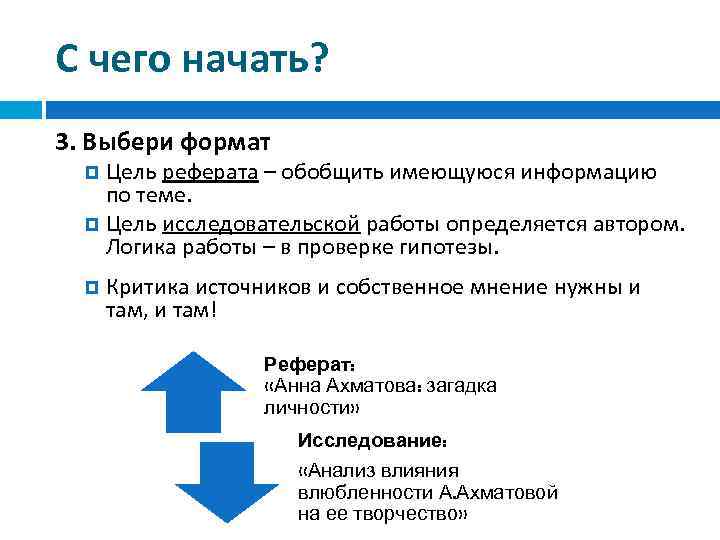 С чего начать?

3. Выбери формат

Цель реферата – обобщить имеющуюся информацию по теме.

Цель исследовательской работы определяется автором. Логика работы – в проверке гипотезы.

Критика источников и собственное мнение нужны и там, и там!

Реферат:
«Анна Ахматова: загадка личности»

Исследование:
«Анализ влияния влюбленности А.Ахматовой на ее творчество»